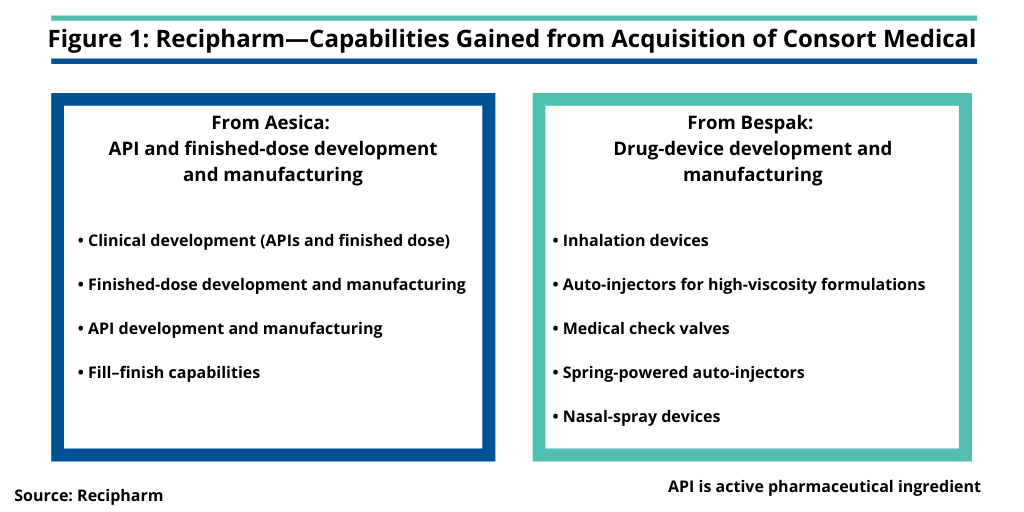 Figure 1: Recipharm—Capabilities Gained from Acquisition of Consort Medical

From Aesica:
API and finished-dose development and manufacturing

• Clinical development (APIs and finished dose)

• Finished-dose development and manufacturing

• API development and manufacturing

• Fill–finish capabilities

From Bespak:
Drug-device development and manufacturing

• Inhalation devices

• Auto-injectors for high-viscosity formulations

• Medical check valves

• Spring-powered auto-injectors

• Nasal-spray devices

Source: Recipharm

API is active pharmaceutical ingredient